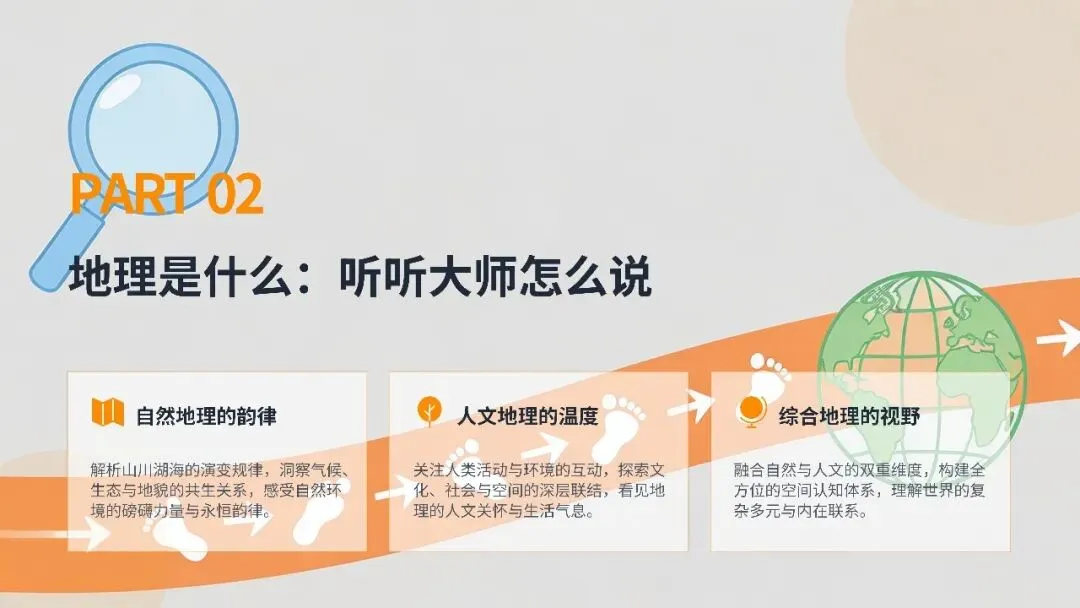 PART 02

地理是什么：听听大师怎么说

自然地理的韵律

解析山川湖海的演变规律，洞察气候、生态与地貌的共生关系，感受自然环境的磅礴力量与永恒韵律。

人文地理的温度

关注人类活动与环境的互动，探索文化、社会与空间的深层联结，看见地理的人文关怀与生活气息。

综合地理的视野

融合自然与人文的双重维度，构建全方位的空间认知体系，理解世界的复杂多元与内在联系。